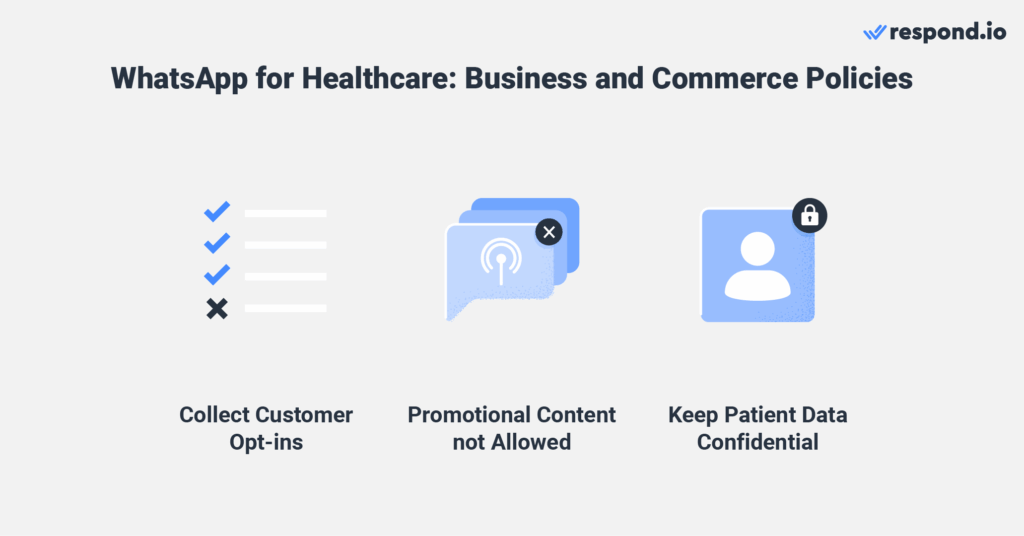 respond.io

WhatsApp for Healthcare: Business and Commerce Policies

Collect Customer Opt-ins

Promotional Content not Allowed

Keep Patient Data Confidential